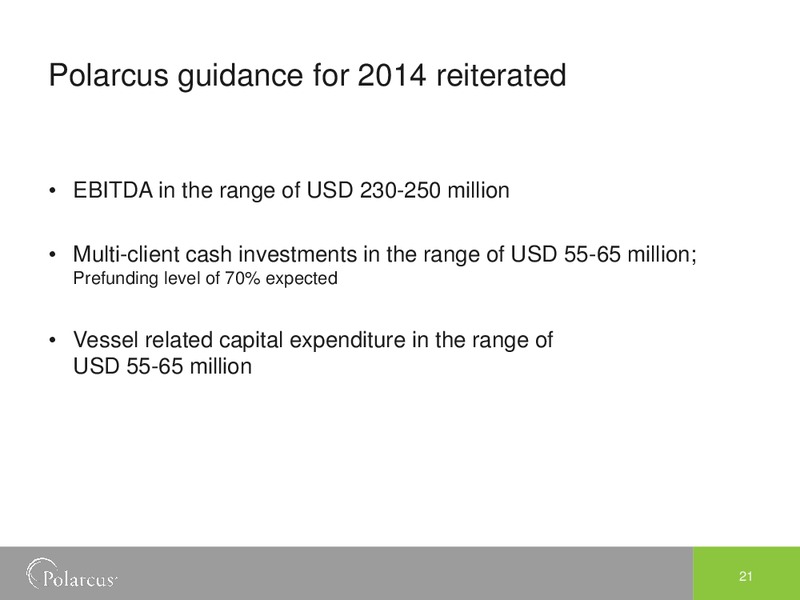 Polarcus guidance for 2014 reiterated

• EBITDA in the range of USD 230-250 million

• Multi-client cash investments in the range of USD 55-65 million;
Prefunding level of 70% expected

• Vessel related capital expenditure in the range of USD 55-65 million

Polarcus

21